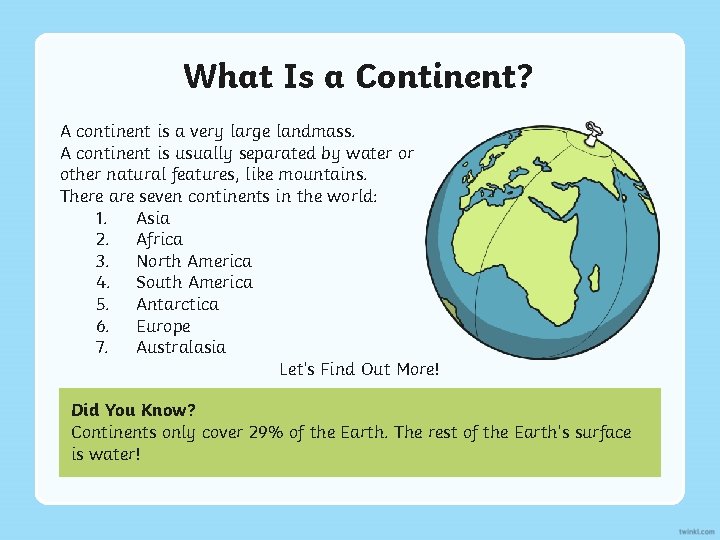 What Is a Continent?

A continent is a very large landmass.
A continent is usually separated by water or other natural features, like mountains.
There are seven continents in the world:
1. Asia
2. Africa
3. North America
4. South America
5. Antarctica
6. Europe
7. Australasia

Let's Find Out More!

Did You Know?
Continents only cover 29% of the Earth. The rest of the Earth's surface is water!

twinkl.com